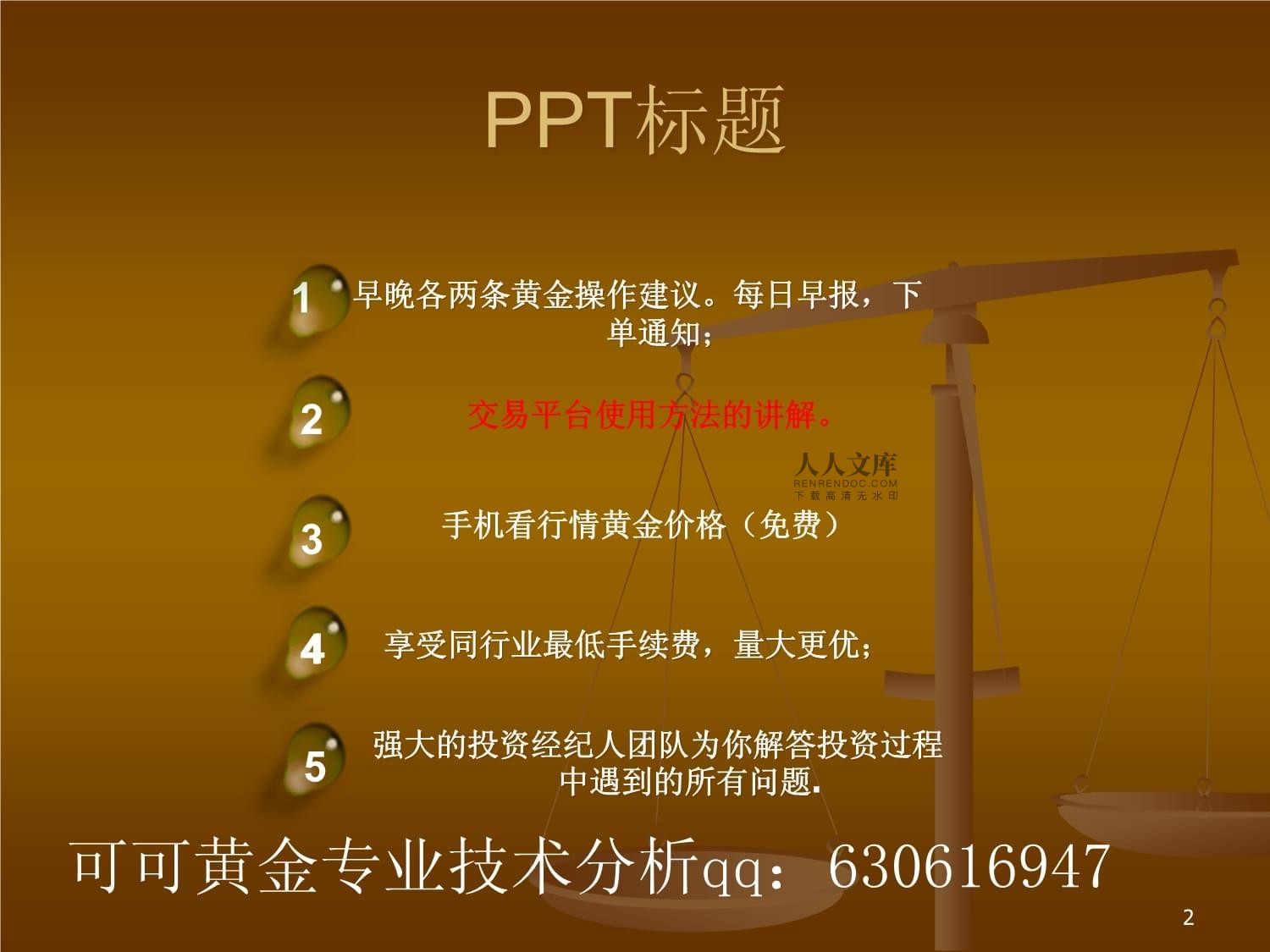 PPT标题

1 早晚各两条黄金操作建议。每日早报，下单通知；

2 交易平台使用方法的讲解。

人人文库
RENRENDOC.COM
下载高清无水印

3 手机看行情黄金价格（免费）

4 享受同行业最低手续费，量大更优；

5 强大的投资经纪人团队为你解答投资过程中遇到的所有问题.

可可黄金专业技术分析qq：630616947

2